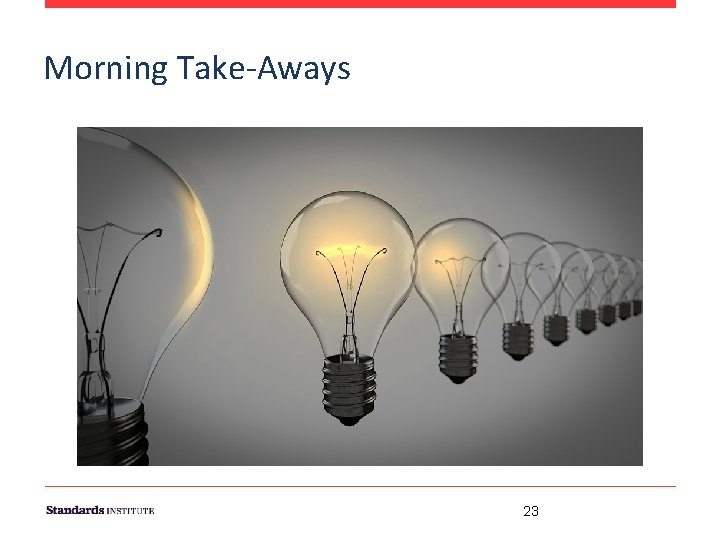 Morning Take-Aways

Standards INSTITUTE

23